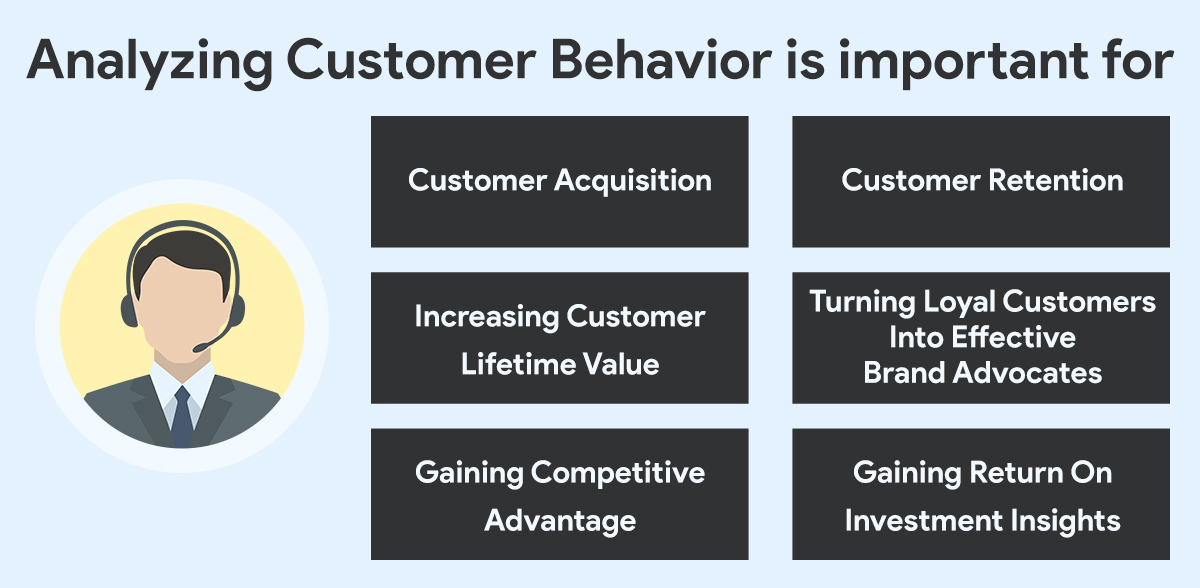 Analyzing Customer Behavior is important for

Customer Acquisition

Customer Retention

Increasing Customer Lifetime Value

Turning Loyal Customers Into Effective Brand Advocates

Gaining Competitive Advantage

Gaining Return On Investment Insights